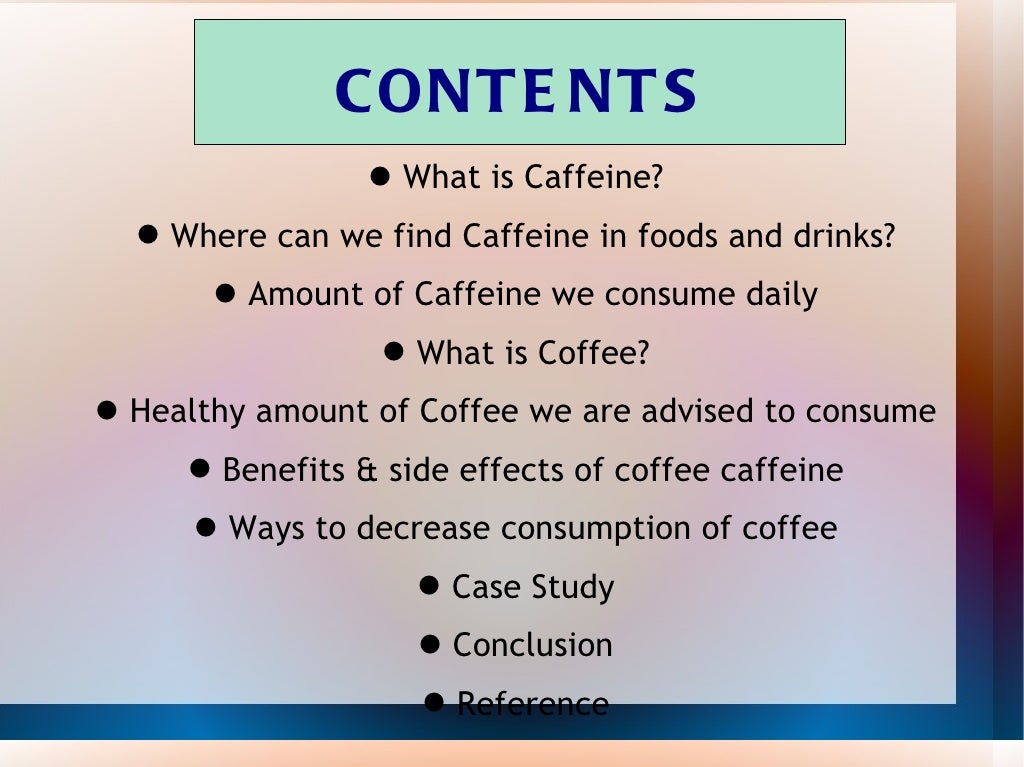 CONTENTS

● What is Caffeine?

● Where can we find Caffeine in foods and drinks?

● Amount of Caffeine we consume daily

● What is Coffee?

● Healthy amount of Coffee we are advised to consume

● Benefits & side effects of coffee caffeine

● Ways to decrease consumption of coffee

● Case Study

● Conclusion

● Reference